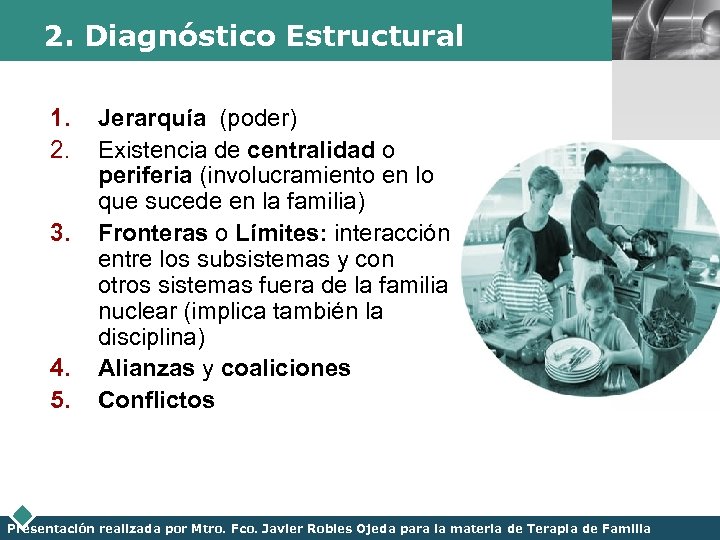 2. Diagnóstico Estructural

1. Jerarquía (poder)
2. Existencia de centralidad o periferia (involucramiento en lo que sucede en la familia)
3. Fronteras o Límites: interacción entre los subsistemas y con otros sistemas fuera de la familia nuclear (implica también la disciplina)
4. Alianzas y coaliciones
5. Conflictos

Presentación realizada por Mtro. Fco. Javier Robles Ojeda para la materia de Terapia de Familia